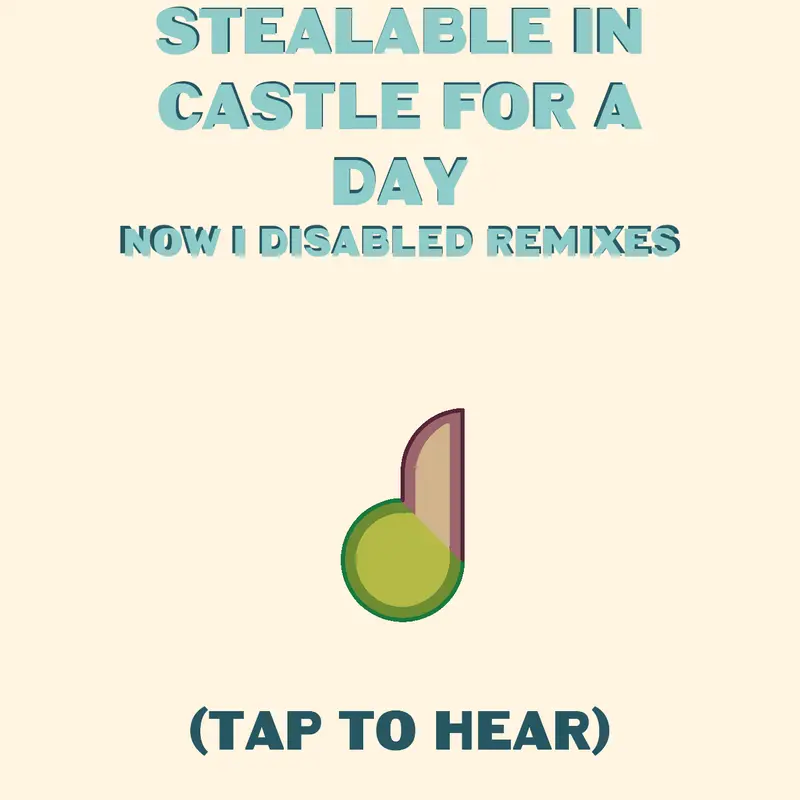 STEALABLE IN CASTLE FOR A DAY

NOW I DISABLED REMIXES

(TAP TO HEAR)